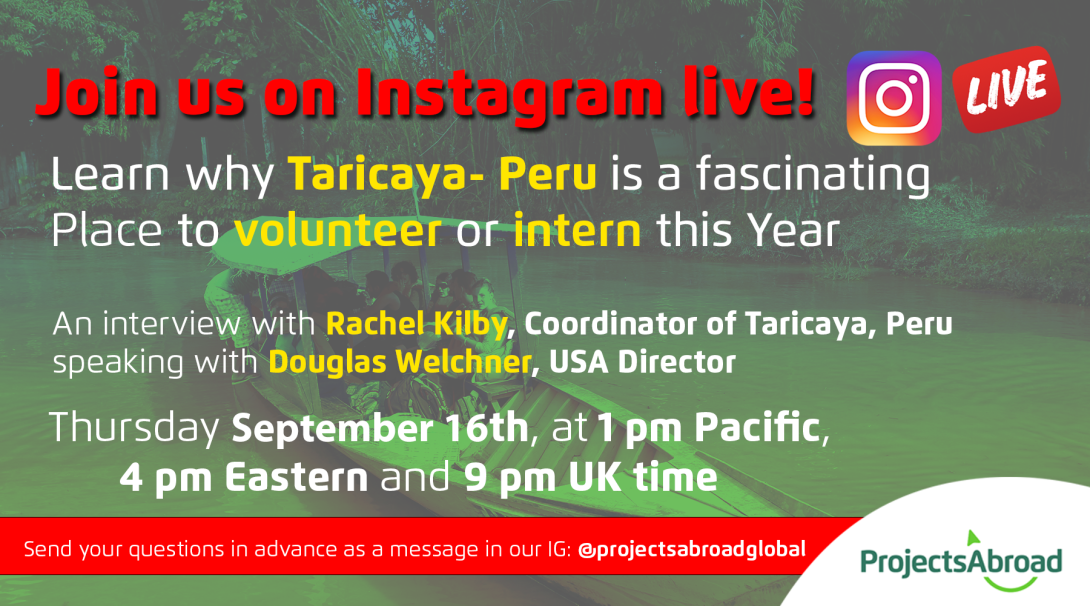 Join us on Instagram live!

LIVE

Learn why Taricaya- Peru is a fascinating Place to volunteer or intern this Year

An interview with Rachel Kilby, Coordinator of Taricaya, Peru speaking with Douglas Welchner, USA Director

Thursday September 16th, at 1 pm Pacific, 4 pm Eastern and 9 pm UK time

Send your questions in advance as a message in our IG: @projectsabroadglobal

ProjectsAbroad